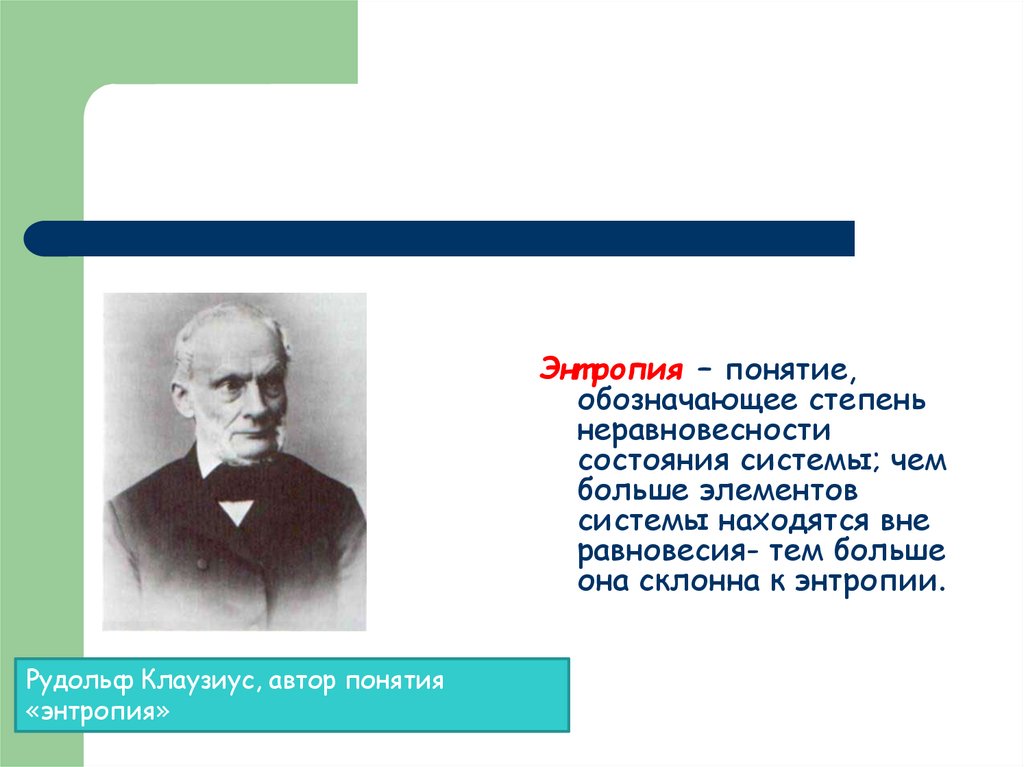 Энтропия – понятие, обозначающее степень неравновесности состояния системы; чем больше элементов системы находятся вне равновесия- тем больше она склонна к энтропии.

Рудольф Клаузиус, автор понятия «энтропия»